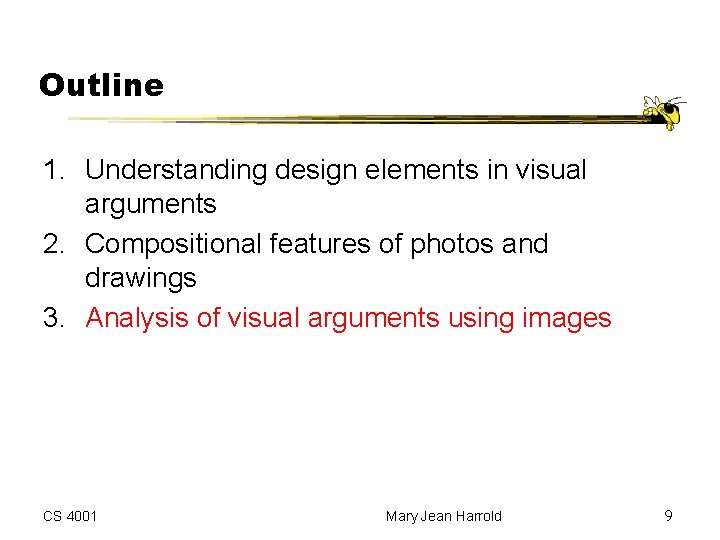 Outline

1. Understanding design elements in visual arguments
2. Compositional features of photos and drawings
3. Analysis of visual arguments using images

CS 4001 Mary Jean Harrold 9